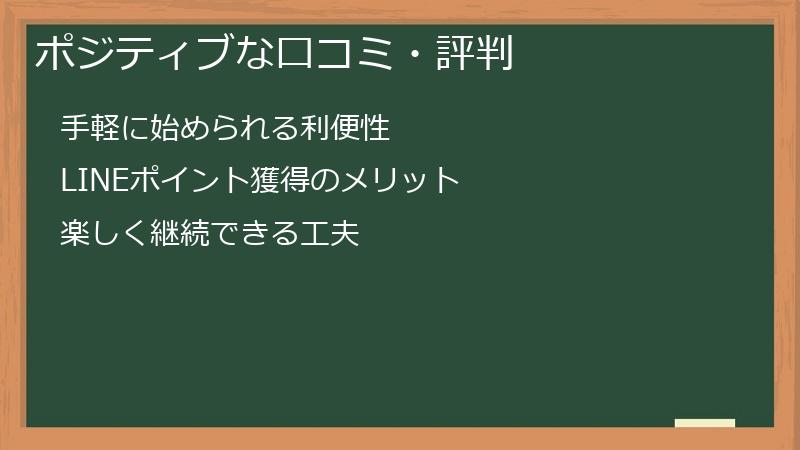 ポジティブな口コミ・評判

手軽に始められる利便性

LINEポイント獲得のメリット

楽しく継続できる工夫